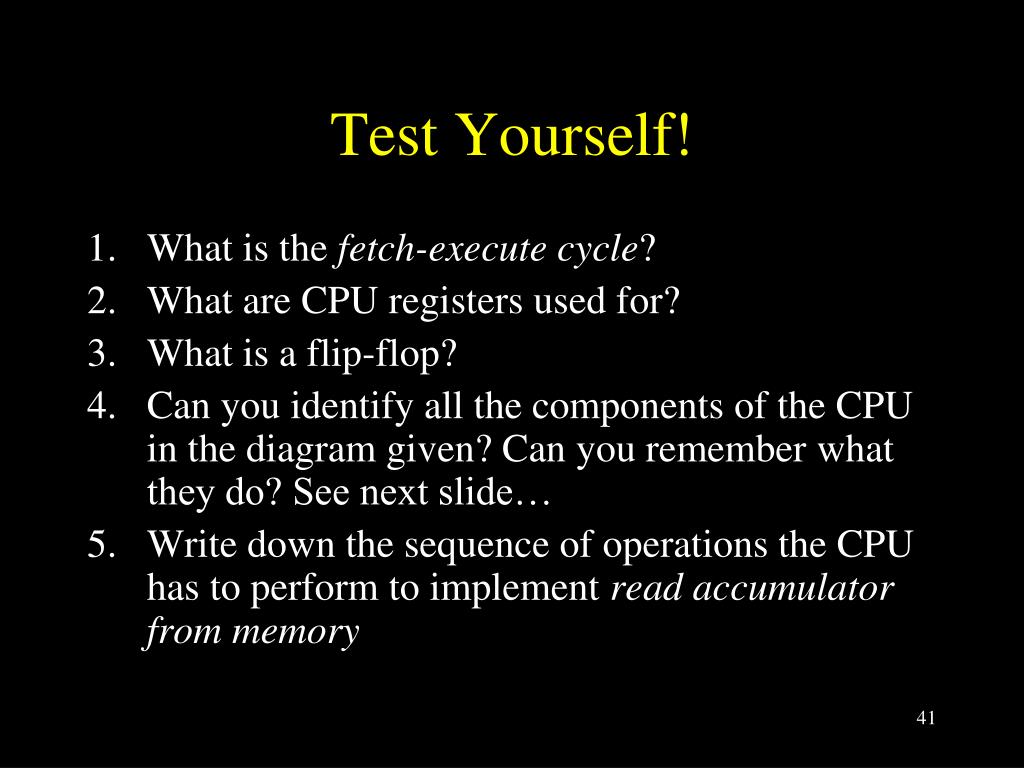 Test Yourself!

1. What is the fetch-execute cycle?
2. What are CPU registers used for?
3. What is a flip-flop?
4. Can you identify all the components of the CPU in the diagram given? Can you remember what they do? See next slide…
5. Write down the sequence of operations the CPU has to perform to implement read accumulator from memory

41